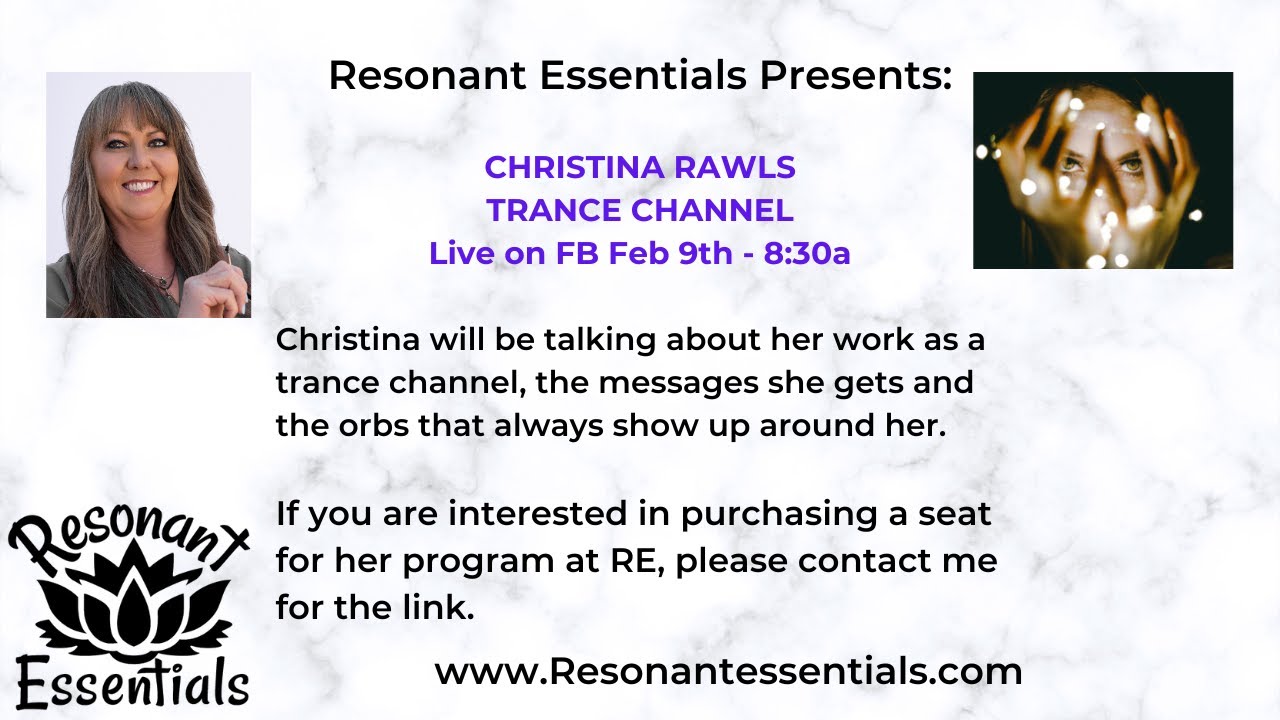 Resonant Essentials Presents:

CHRISTINA RAWLS
TRANCE CHANNEL
Live on FB Feb 9th - 8:30a

Christina will be talking about her work as a trance channel, the messages she gets and the orbs that always show up around her.

If you are interested in purchasing a seat for her program at RE, please contact me for the link.

Resonant Essentials

www.Resonantessentials.com